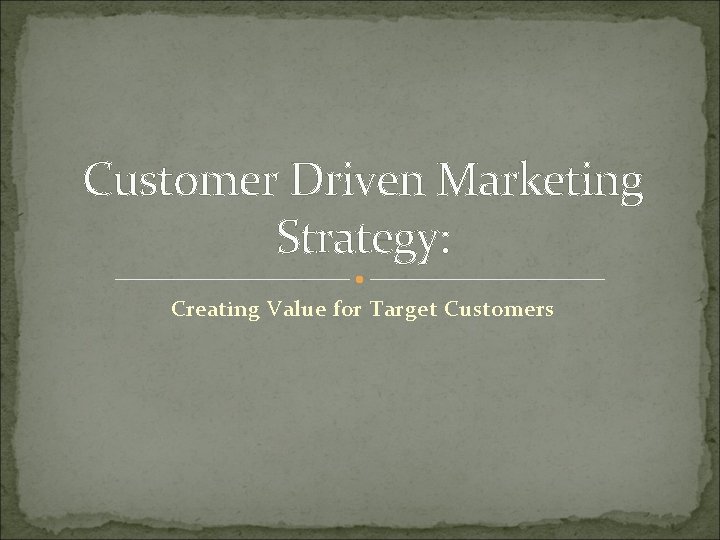 Customer Driven Marketing Strategy:

Creating Value for Target Customers